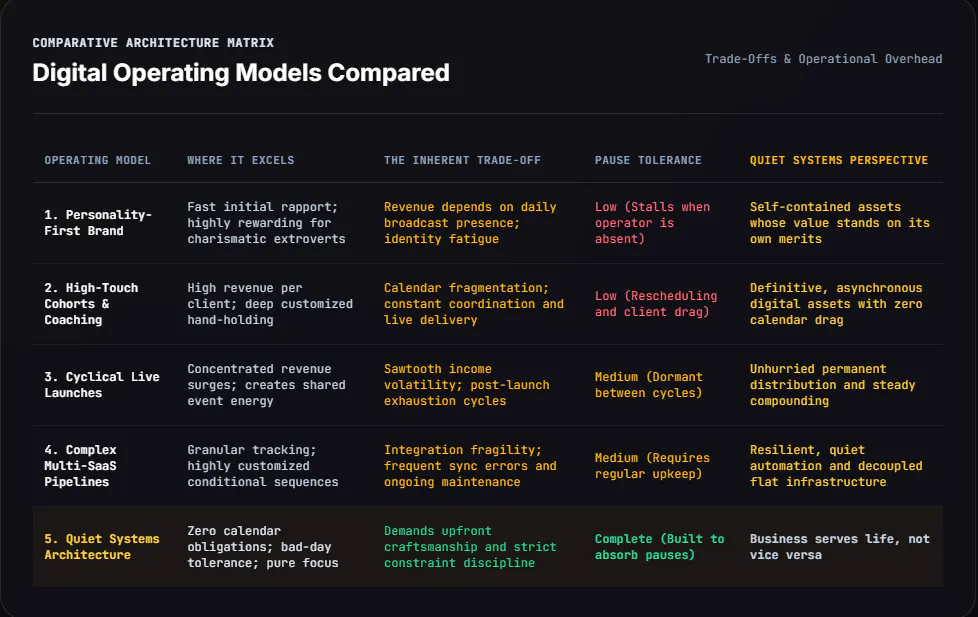 COMPARATIVE ARCHITECTURE MATRIX

Digital Operating Models Compared

Trade-Offs & Operational Overhead

| OPERATING MODEL | WHERE IT EXCELS | THE INHERENT TRADE-OFF | PAUSE TOLERANCE | QUIET SYSTEMS PERSPECTIVE |
|---|---|---|---|---|
| 1. Personality-First Brand | Fast initial rapport; highly rewarding for charismatic extroverts | Revenue depends on daily broadcast presence; identity fatigue | Low (Stalls when operator is absent) | Self-contained assets whose value stands on its own merits |
| 2. High-Touch Cohorts & Coaching | High revenue per client; deep customized hand-holding | Calendar fragmentation; constant coordination and live delivery | Low (Rescheduling and client drag) | Definitive, asynchronous digital assets with zero calendar drag |
| 3. Cyclical Live Launches | Concentrated revenue surges; creates shared event energy | Sawtooth income volatility; post-launch exhaustion cycles | Medium (Dormant between cycles) | Unhurried permanent distribution and steady compounding |
| 4. Complex Multi-SaaS Pipelines | Granular tracking; highly customized conditional sequences | Integration fragility; frequent sync errors and ongoing maintenance | Medium (Requires regular upkeep) | Resilient, quiet automation and decoupled flat infrastructure |
| 5. Quiet Systems Architecture | Zero calendar obligations; bad-day tolerance; pure focus | Demands upfront craftsmanship and strict constraint discipline | Complete (Built to absorb pauses) | Business serves life, not vice versa |